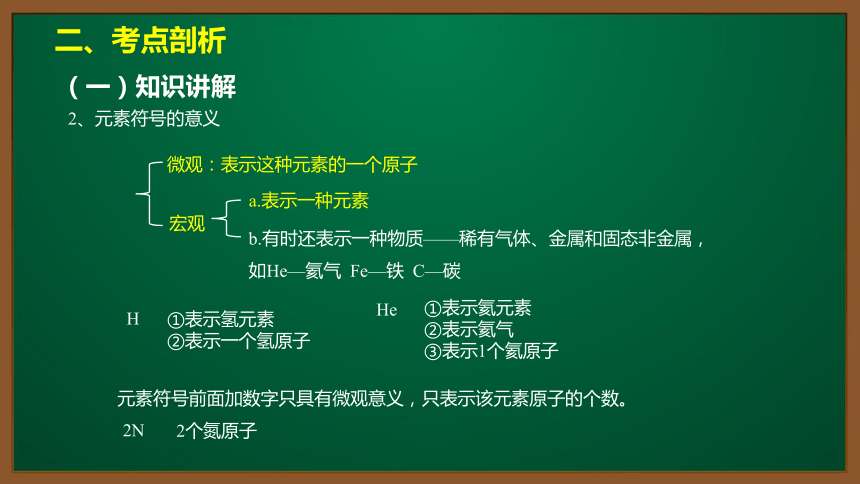 二、考点剖析

（一）知识讲解

2、元素符号的意义

微观：表示这种元素的一个原子

宏观

a.表示一种元素

b.有时还表示一种物质——稀有气体、金属和固态非金属，如He—氦气 Fe—铁 C—碳

H ①表示氢元素
②表示一个氢原子

He ①表示氦元素
②表示氦气
③表示1个氦原子

元素符号前面加数字只具有微观意义，只表示该元素原子的个数。

2N 2个氮原子